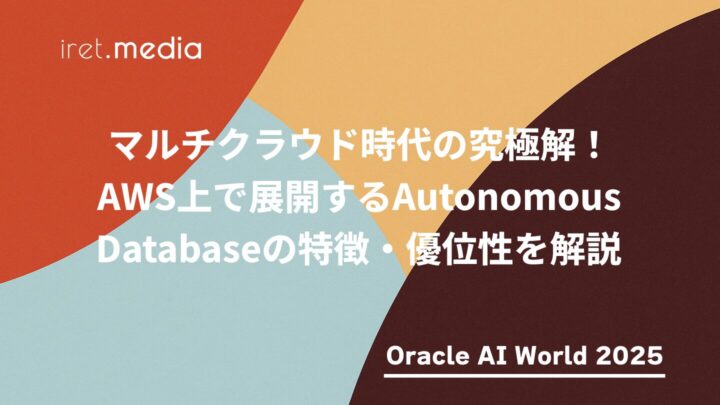 iret.media

マルチクラウド時代の究極解！
AWS上で展開するAutonomous Databaseの特徴・優位性を解説

Oracle AI World 2025